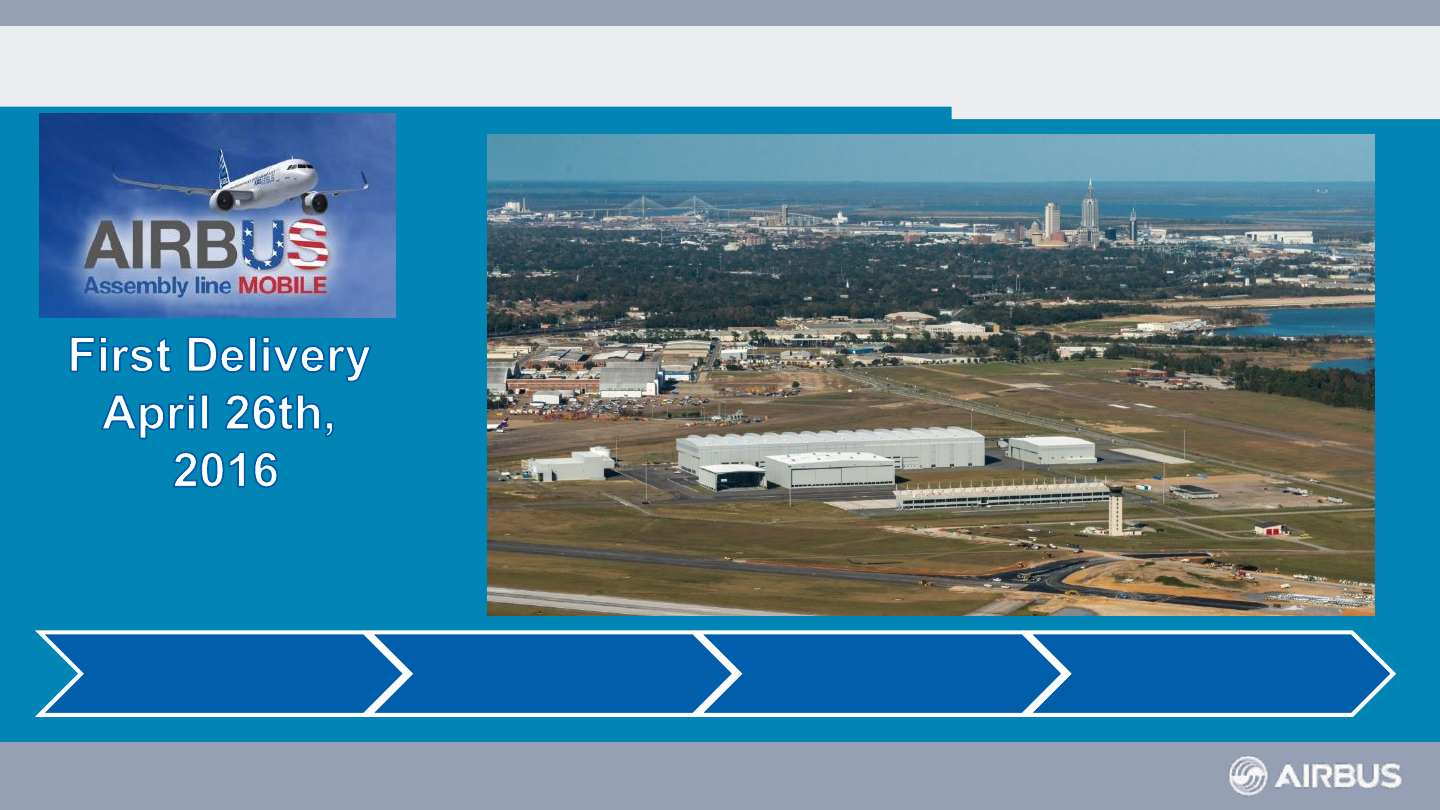 AIRBUS
Assembly line MOBILE

First Delivery April 26th, 2016

AIRBUS